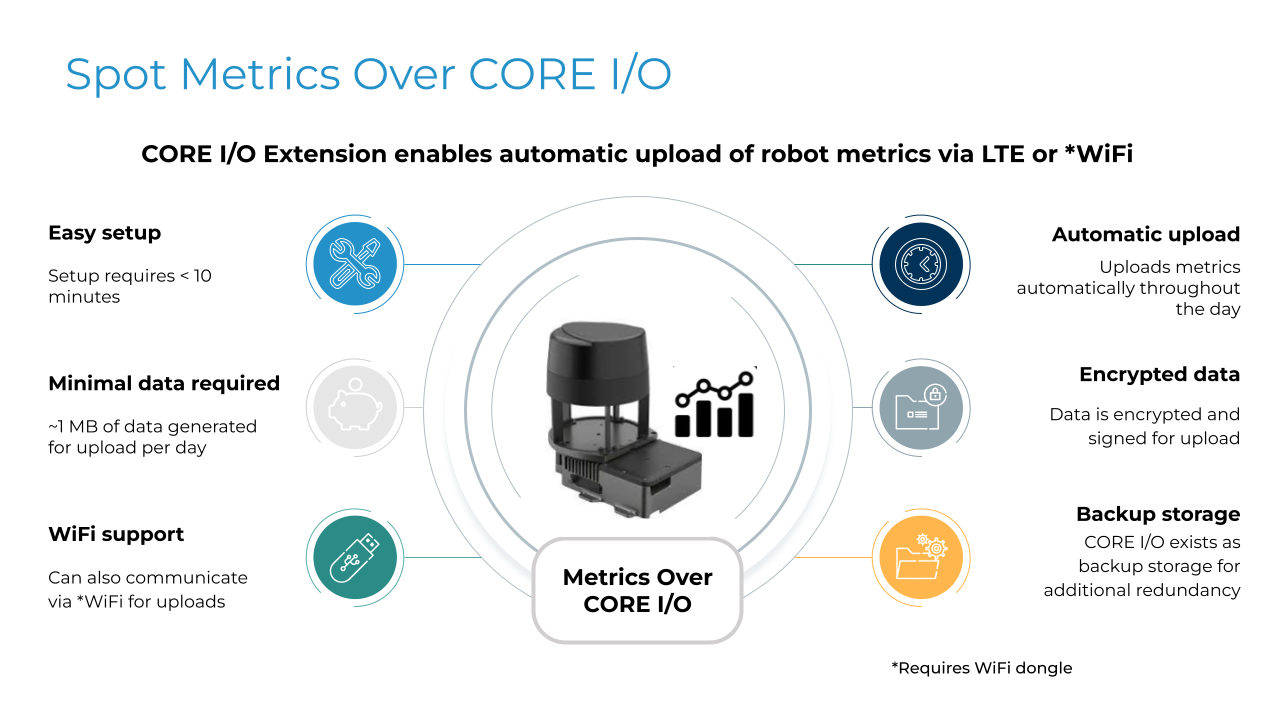 Spot Metrics Over CORE I/O

CORE I/O Extension enables automatic upload of robot metrics via LTE or *WiFi

Easy setup

Setup requires < 10 minutes

Minimal data required

~1 MB of data generated for upload per day

WiFi support

Can also communicate via *WiFi for uploads

Metrics Over CORE I/O

Automatic upload

Uploads metrics automatically throughout the day

Encrypted data

Data is encrypted and signed for upload

Backup storage

CORE I/O exists as backup storage for additional redundancy

*Requires WiFi dongle